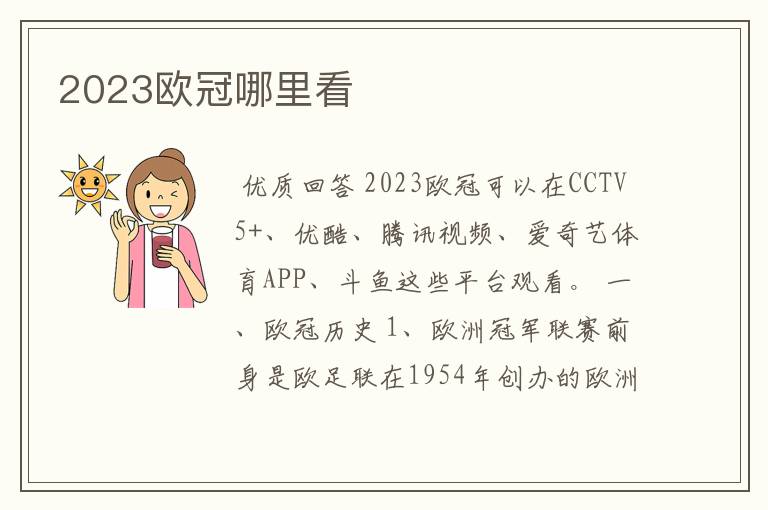 2023欧冠哪里看

优质回答 2023欧冠可以在CCTV5+、优酷、腾讯视频、爱奇艺体育APP、斗鱼这些平台观看。 一、欧冠历史 1、欧洲冠军联赛前身是欧足联在1954年创办的欧洲